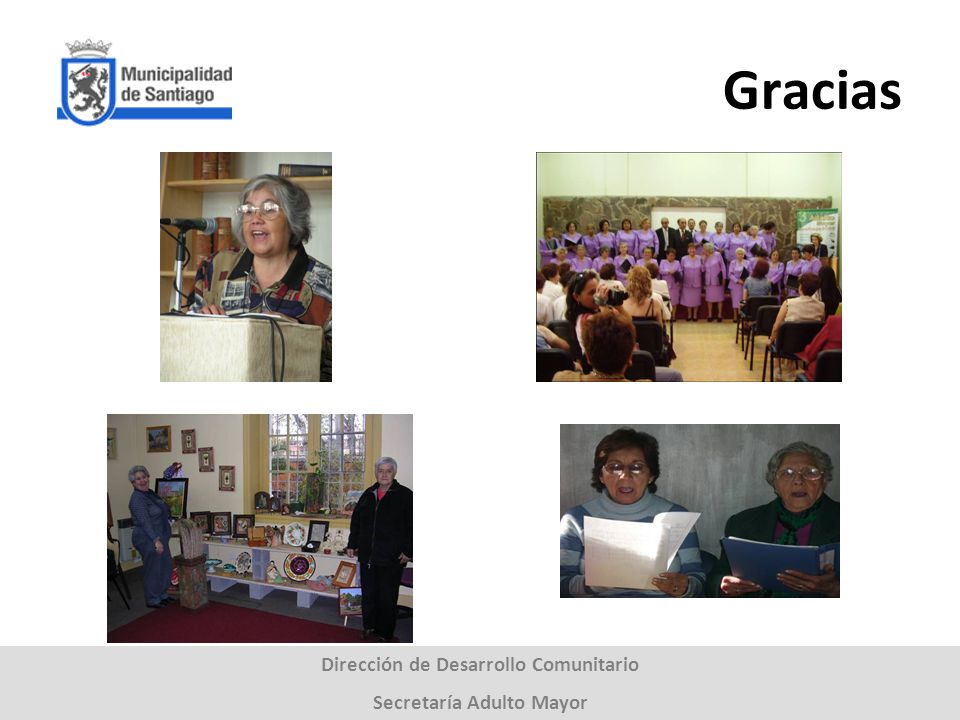 Municipalidad de Santiago

Gracias

Dirección de Desarrollo Comunitario

Secretaría Adulto Mayor